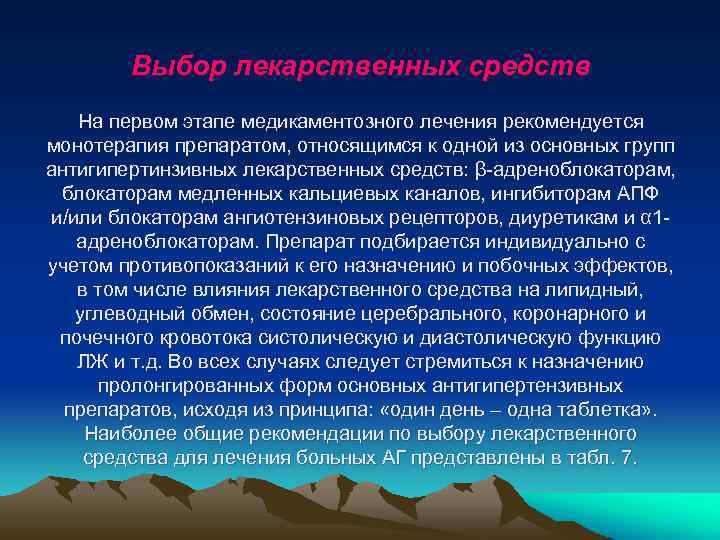 Выбор лекарственных средств

На первом этапе медикаментозного лечения рекомендуется монотерапия препаратом, относящимся к одной из основных групп антигипертинзивных лекарственных средств: β-адреноблокаторам, блокаторам медленных кальциевых каналов, ингибиторам АПФ и/или блокаторам ангиотензиновых рецепторов, диуретикам и α1-адреноблокаторам. Препарат подбирается индивидуально с учетом противопоказаний к его назначению и побочных эффектов, в том числе влияния лекарственного средства на липидный, углеводный обмен, состояние церебрального, коронарного и почечного кровотока систолическую и диастолическую функцию ЛЖ и т.д. Во всех случаях следует стремиться к назначению пролонгированных форм основных антигипертензивных препаратов, исходя из принципа: «один день – одна таблетка». Наиболее общие рекомендации по выбору лекарственного средства для лечения больных АГ представлены в табл. 7.